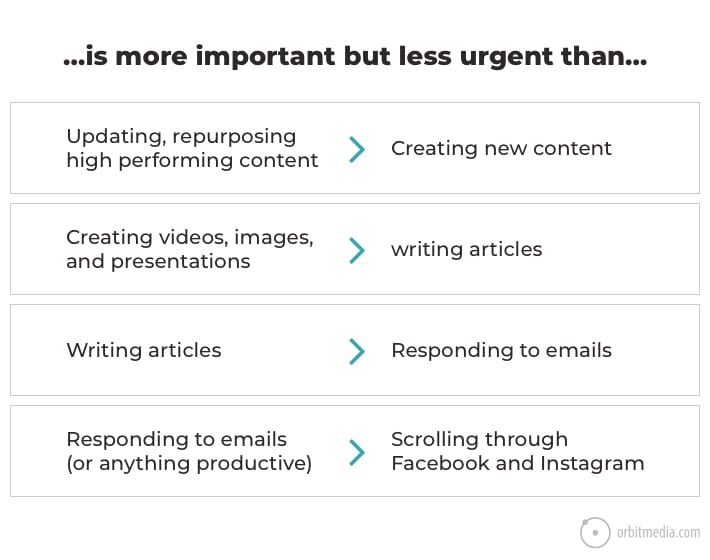 ...is more important but less urgent than...

Updating, repurposing high performing content > Creating new content

Creating videos, images, and presentations > writing articles

Writing articles > Responding to emails

Responding to emails (or anything productive) > Scrolling through Facebook and Instagram

orbitmedia.com